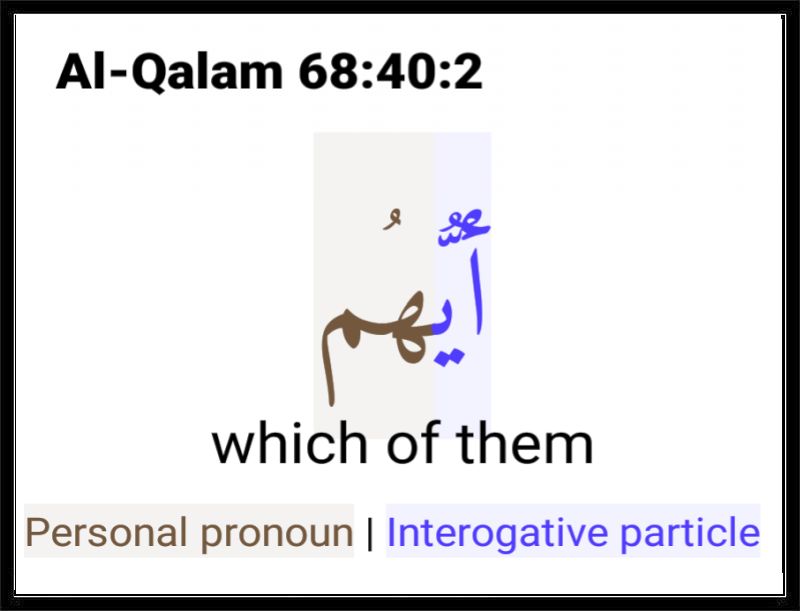 Al-Qalam 68:40:2

أَيُّهُم

which of them

Personal pronoun | Interogative particle